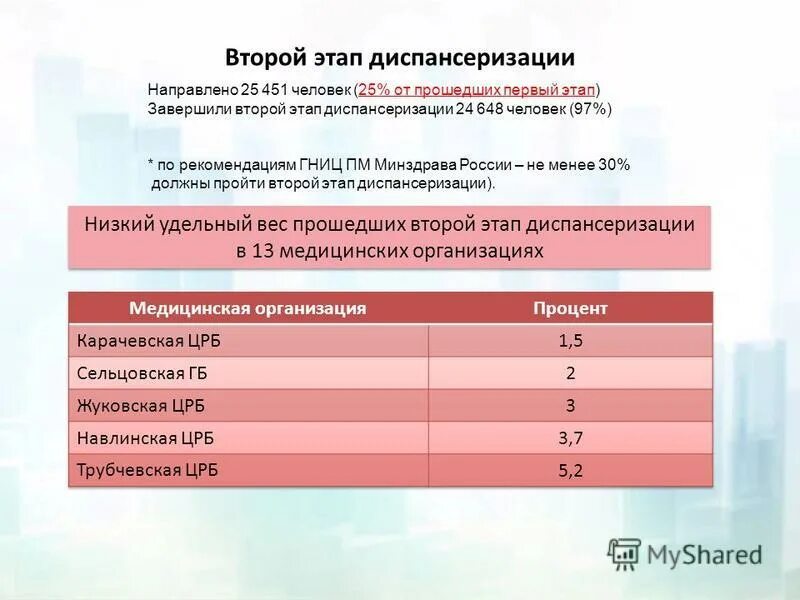 Второй этап диспансеризации

Направлено 25 451 человек (25% от прошедших первый этап)
Завершили второй этап диспансеризации 24 648 человек (97%)

* по рекомендациям ГНИЦ ПМ Минздрава России – не менее 30% должны пройти второй этап диспансеризации).

Низкий удельный вес прошедших второй этап диспансеризации в 13 медицинских организациях

| Медицинская организация | Процент |
|---|---|
| Карачевская ЦРБ | 1,5 |
| Сельцовская ГБ | 2 |
| Жуковская ЦРБ | 3 |
| Навлинская ЦРБ | 3,7 |
| Трубчевская ЦРБ | 5,2 |

MyShared